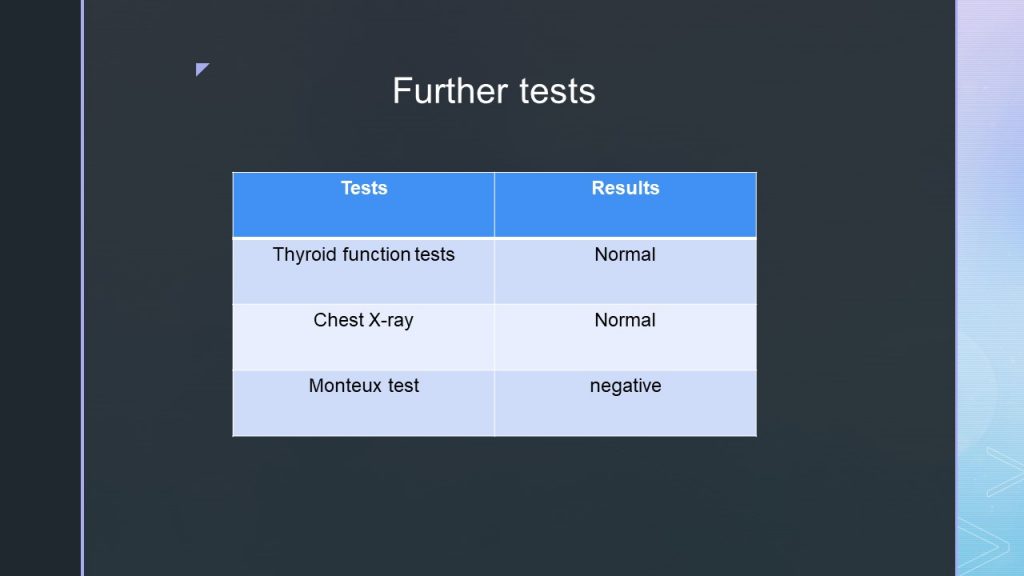 Further tests

| Tests | Results |
|---|---|
| Thyroid function tests | Normal |
| Chest X-ray | Normal |
| Monteux test | negative |